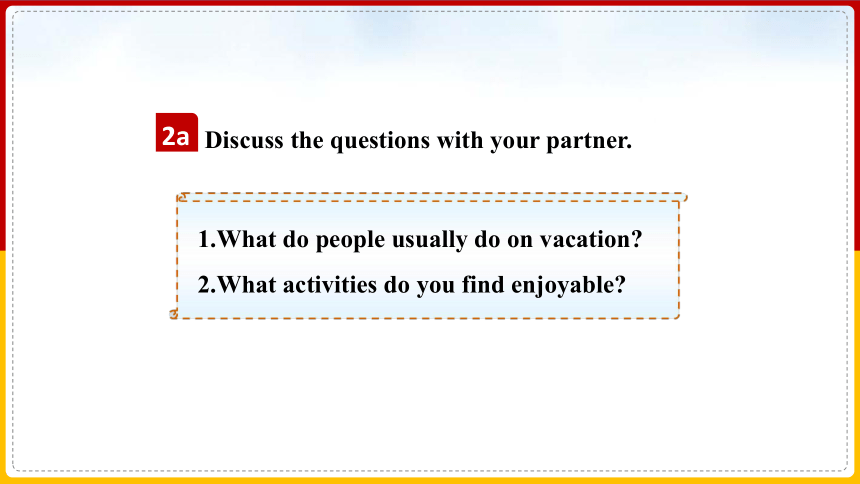 2a Discuss the questions with your partner.

1.What do people usually do on vacation?

2.What activities do you find enjoyable?